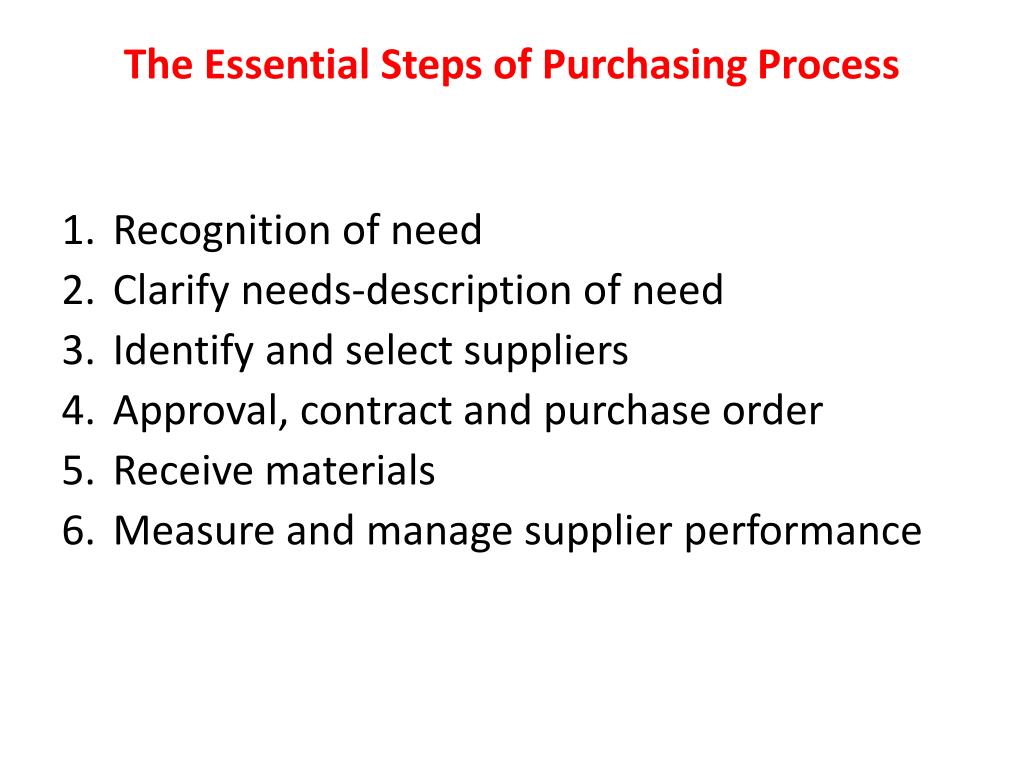 The Essential Steps of Purchasing Process

1. Recognition of need
2. Clarify needs-description of need
3. Identify and select suppliers
4. Approval, contract and purchase order
5. Receive materials
6. Measure and manage supplier performance